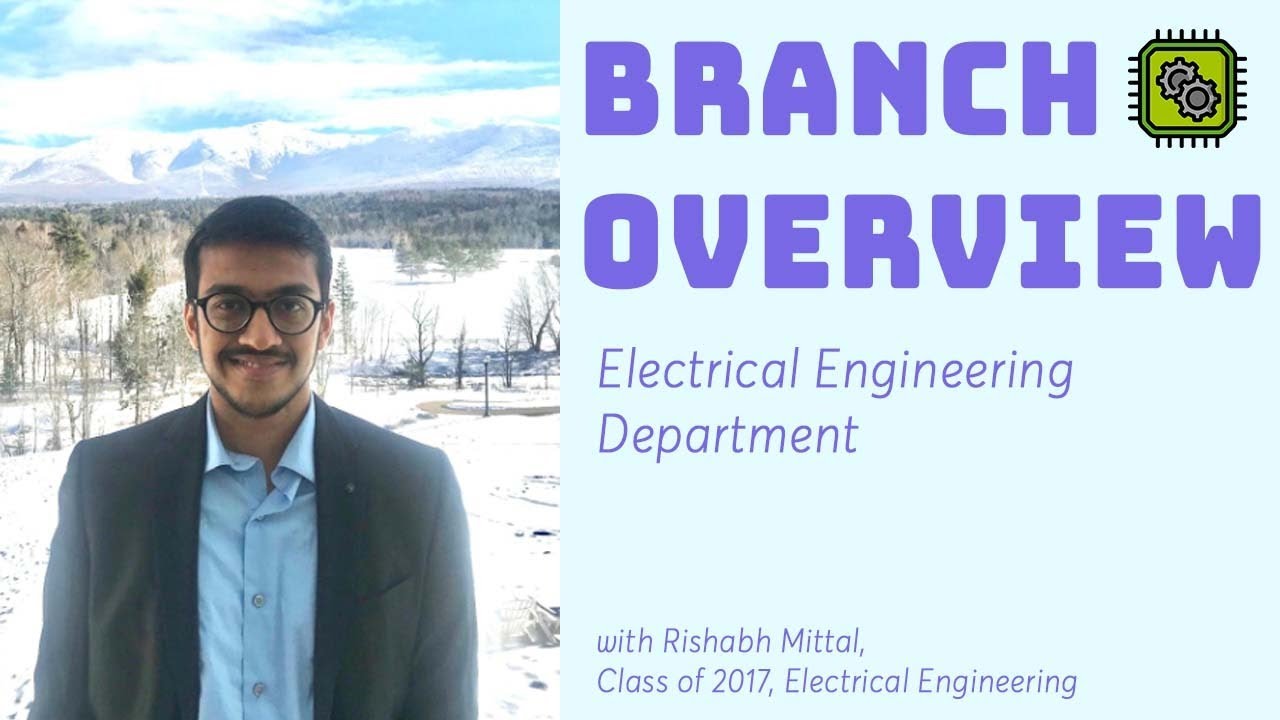 BRANCH OVERVIEW

Electrical Engineering Department

with Rishabh Mittal,
Class of 2017, Electrical Engineering